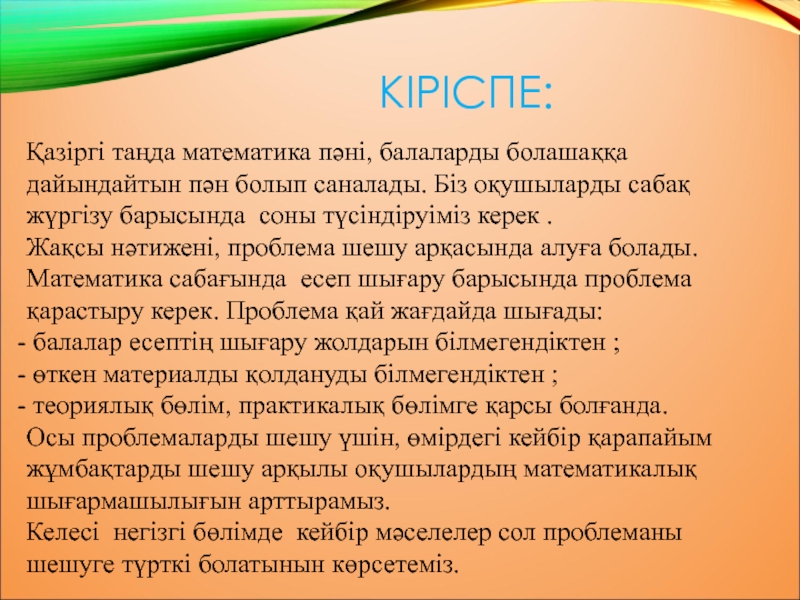 КІРІСПЕ:

Қазіргі таңда математика пәні, балаларды болашаққа дайындайтын пән болып саналады. Біз оқушыларды сабақ жүргізу барысында соны түсіндіруіміз керек .
Жақсы нәтижені, проблема шешу арқасында алуға болады. Математика сабағында есеп шығару барысында проблема қарастыру керек. Проблема қай жағдайда шығады:
- балалар есептің шығару жолдарын білмегендіктен ;
- өткен материалды қолдануды білмегендіктен ;
- теориялық бөлім, практикалық бөлімге қарсы болғанда.
Осы проблемаларды шешу үшін, өмірдегі кейбір қарапайым жұмбақтарды шешу арқылы оқушылардың математикалық шығармашылығын арттырамыз.
Келесі негізгі бөлімде кейбір мәселелер сол проблеманы шешуге түрткі болатынын көрсетеміз.